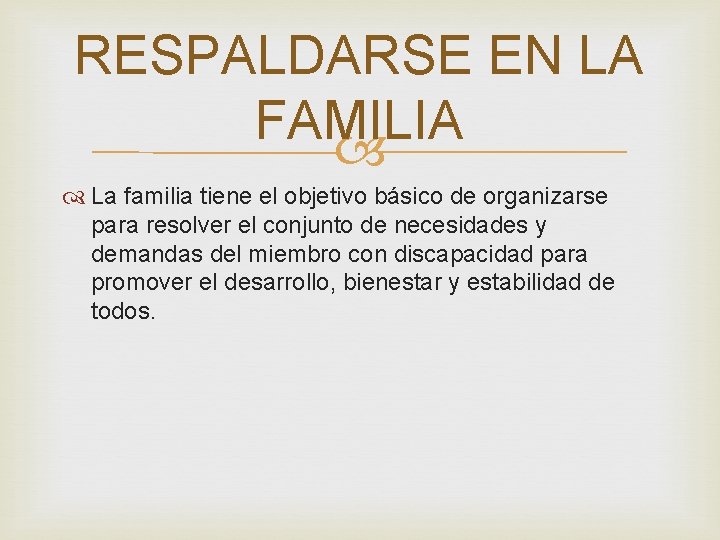 RESPALDARSE EN LA FAMILIA

La familia tiene el objetivo básico de organizarse para resolver el conjunto de necesidades y demandas del miembro con discapacidad para promover el desarrollo, bienestar y estabilidad de todos.